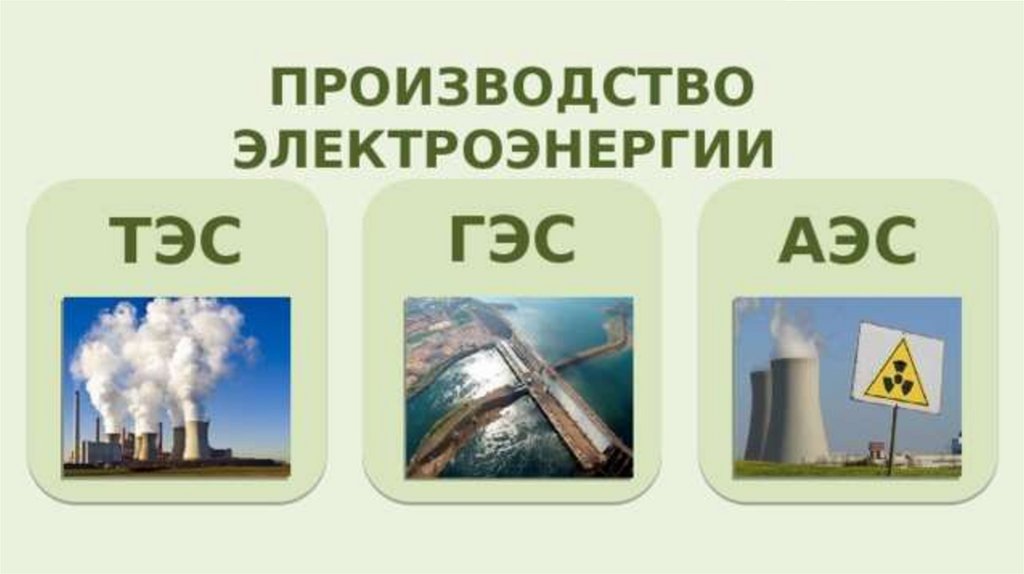 ПРОИЗВОДСТВО ЭЛЕКТРОЭНЕРГИИ

ТЭС

ГЭС

АЭС